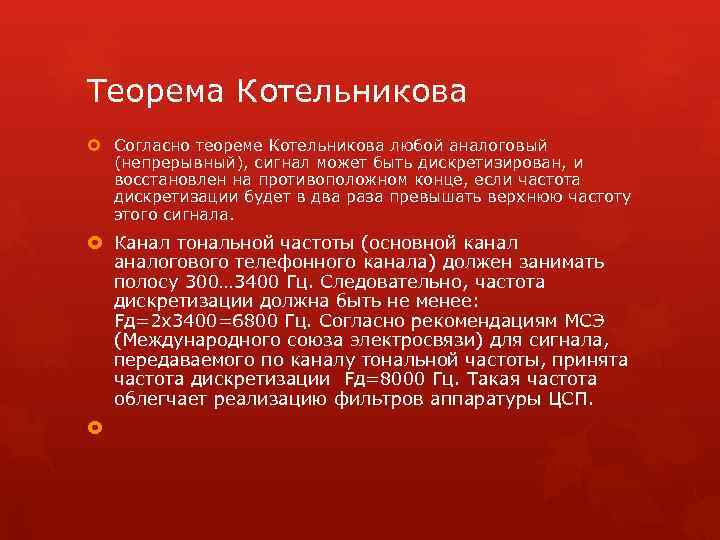 Теорема Котельникова

Согласно теореме Котельникова любой аналоговый (непрерывный), сигнал может быть дискретизирован, и восстановлен на противоположном конце, если частота дискретизации будет в два раза превышать верхнюю частоту этого сигнала.

Канал тональной частоты (основной канал аналогового телефонного канала) должен занимать полосу 300…3400 Гц. Следовательно, частота дискретизации должна быть не менее: Fд=2х3400=6800 Гц. Согласно рекомендациям МСЭ (Международного союза электросвязи) для сигнала, передаваемого по каналу тональной частоты, принята частота дискретизации Fд=8000 Гц. Такая частота облегчает реализацию фильтров аппаратуры ЦСП.